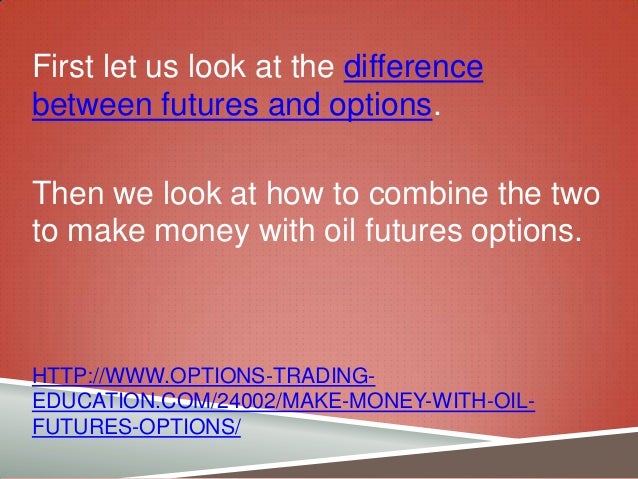 First let us look at the difference between futures and options.

Then we look at how to combine the two to make money with oil futures options.

HTTP://WWW.OPTIONS-TRADING-EDUCATION.COM/24002/MAKE-MONEY-WITH-OIL-FUTURES-OPTIONS/